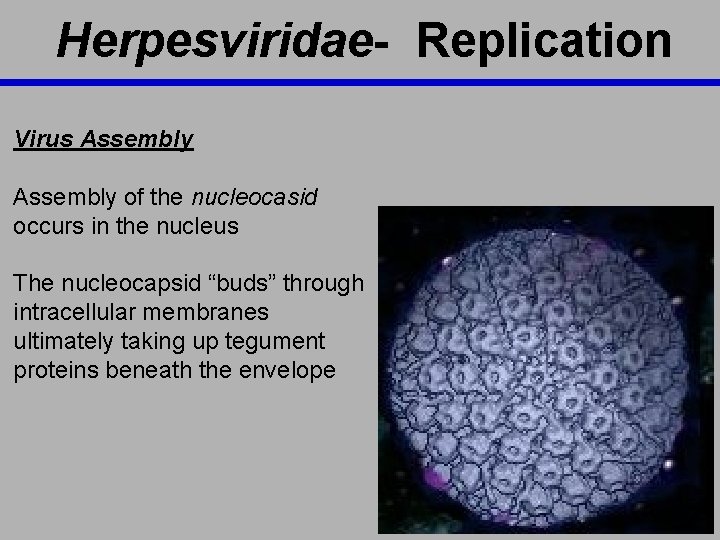 Herpesviridae- Replication

Virus Assembly

Assembly of the nucleocasid occurs in the nucleus

The nucleocapsid “buds” through intracellular membranes ultimately taking up tegument proteins beneath the envelope